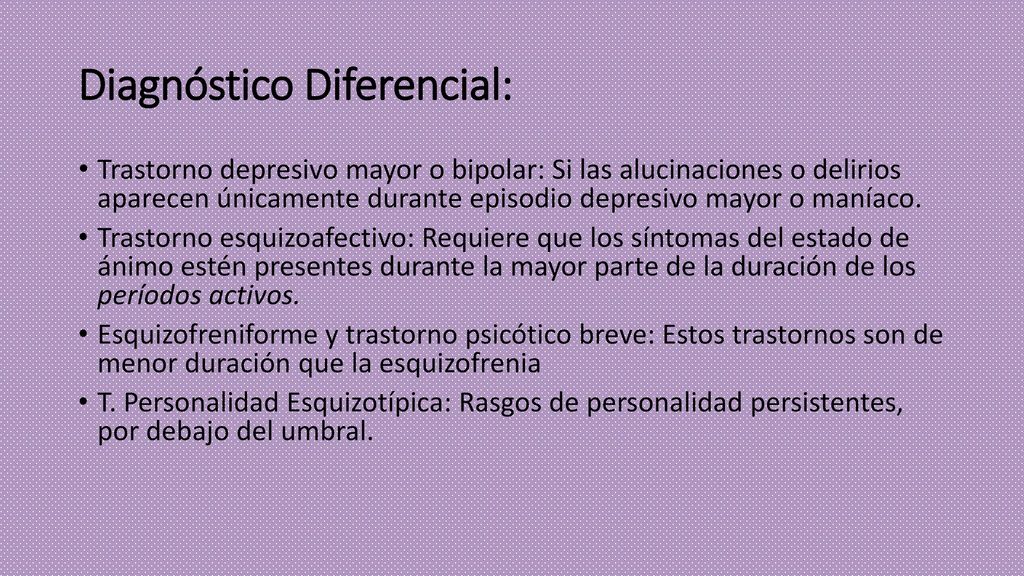 Diagnóstico Diferencial:

• Trastorno depresivo mayor o bipolar: Si las alucinaciones o delirios aparecen únicamente durante episodio depresivo mayor o maníaco.

• Trastorno esquizoafectivo: Requiere que los síntomas del estado de ánimo estén presentes durante la mayor parte de la duración de los períodos activos.

• Esquizofreniforme y trastorno psicótico breve: Estos trastornos son de menor duración que la esquizofrenia

• T. Personalidad Esquizotípica: Rasgos de personalidad persistentes, por debajo del umbral.